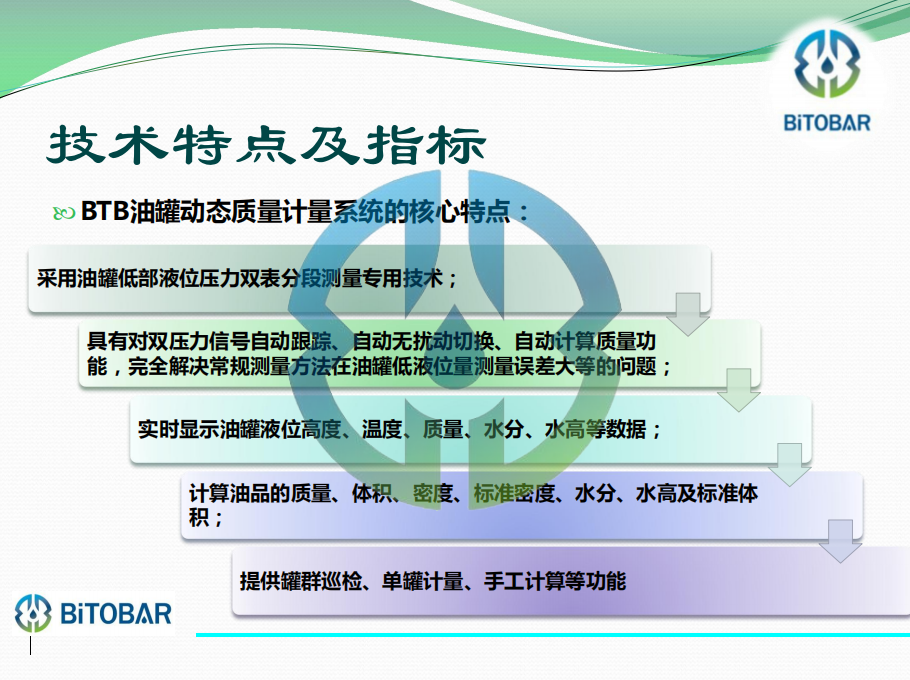 BiTOBAR

技术特点及指标

BTB油罐动态质量计量系统的核心特点：

采用油罐低部液位压力双表分段测量专用技术；

具有对双压力信号自动跟踪、自动无扰动切换、自动计算质量功能，完全解决常规测量方法在油罐低液位量测量误差大等的问题；

实时显示油罐液位高度、温度、质量、水分、水高等数据；

计算油品的质量、体积、密度、标准密度、水分、水高及标准体积；

提供罐群巡检、单罐计量、手工计算等功能

BiTOBAR